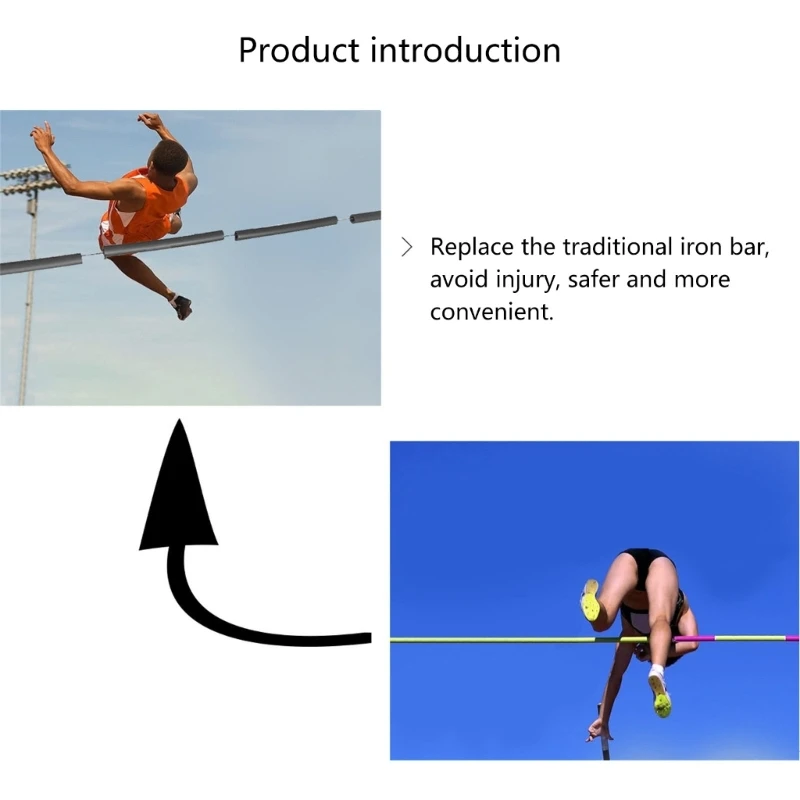 Product introduction

> Replace the traditional iron bar, avoid injury, safer and more convenient.